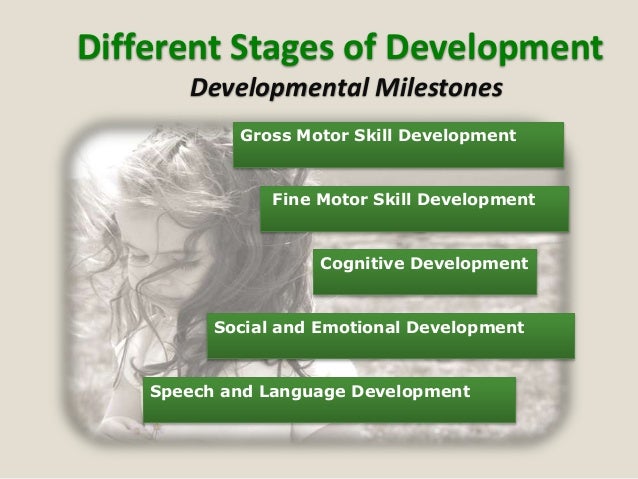 Different Stages of Development

Developmental Milestones

Gross Motor Skill Development

Fine Motor Skill Development

Cognitive Development

Social and Emotional Development

Speech and Language Development